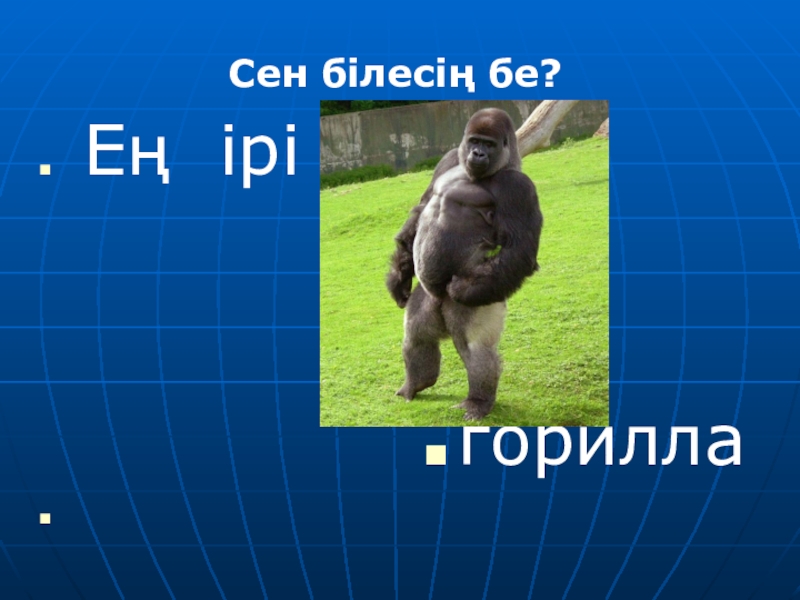 Сен білесің бе?

Ең ірі

горилла